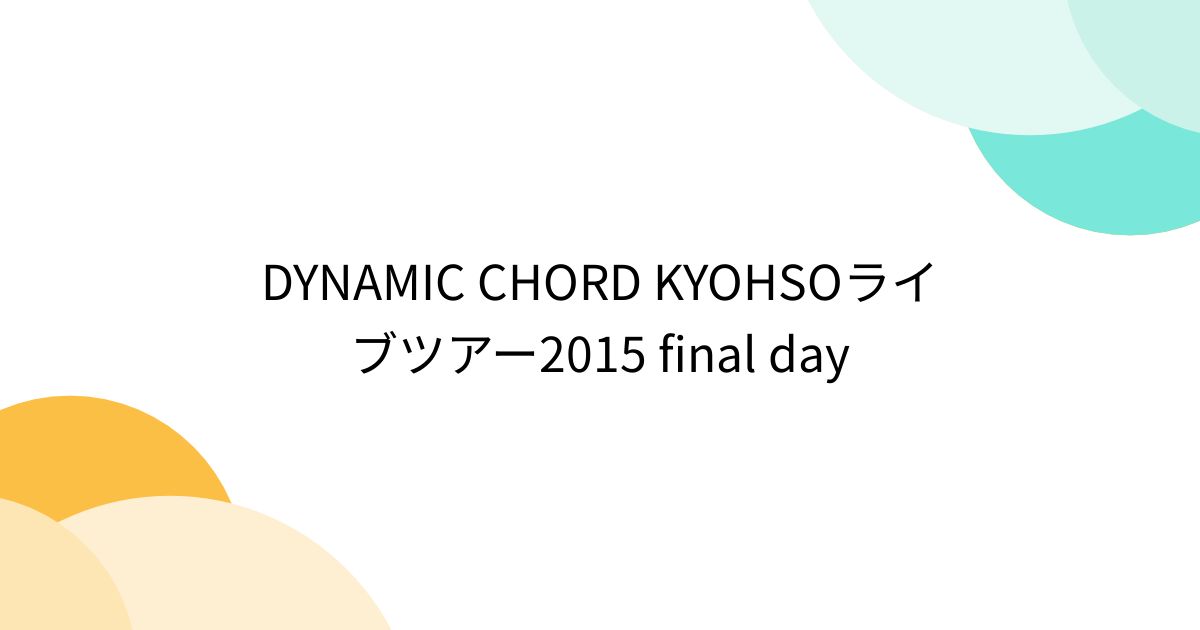 DYNAMIC CHORD KYOHSOライブツアー2015 final day